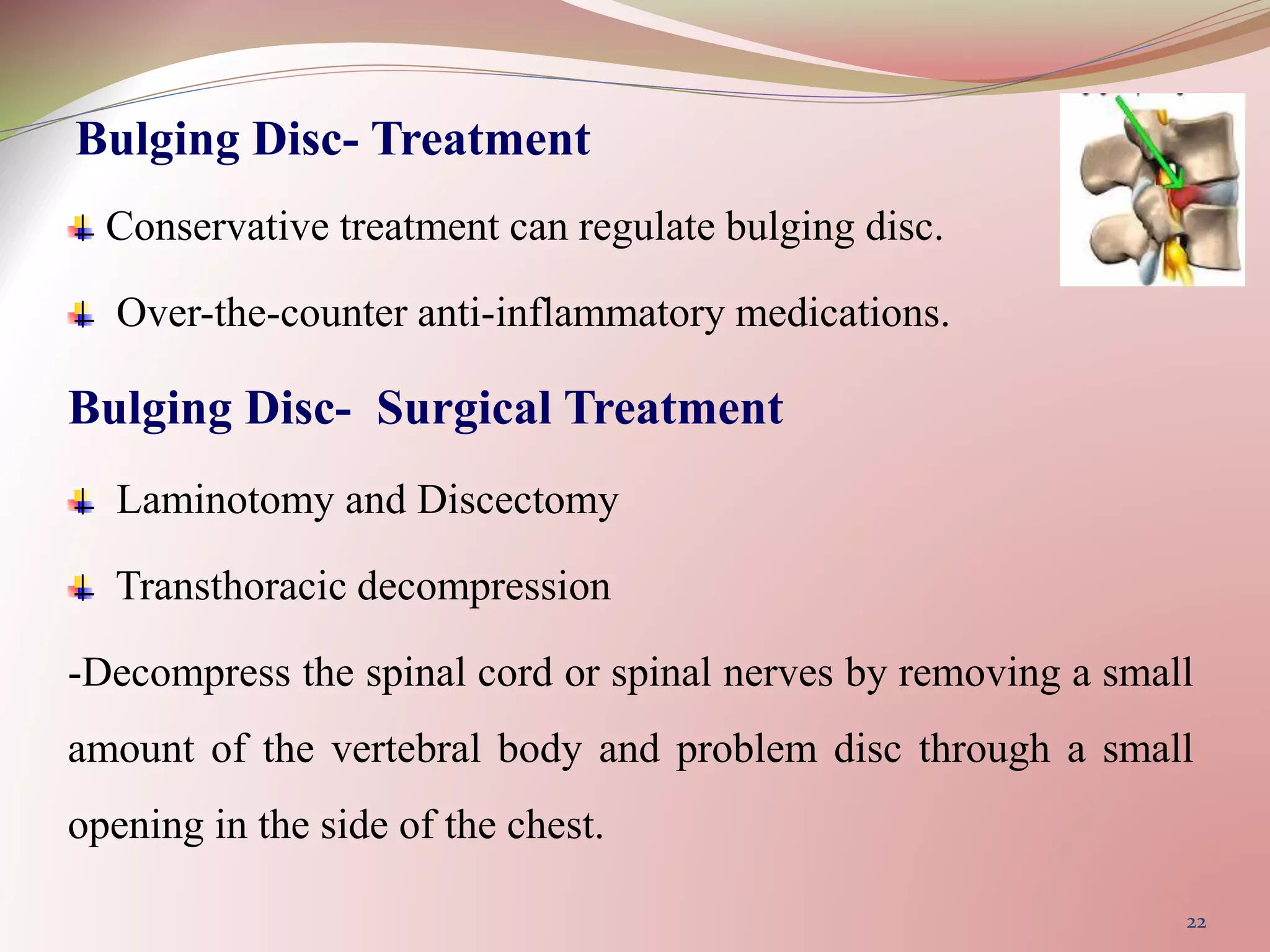 Bulging Disc- Treatment

Conservative treatment can regulate bulging disc.

Over-the-counter anti-inflammatory medications.

Bulging Disc- Surgical Treatment

Laminotomy and Discectomy

Transthoracic decompression

-Decompress the spinal cord or spinal nerves by removing a small amount of the vertebral body and problem disc through a small opening in the side of the chest.

22